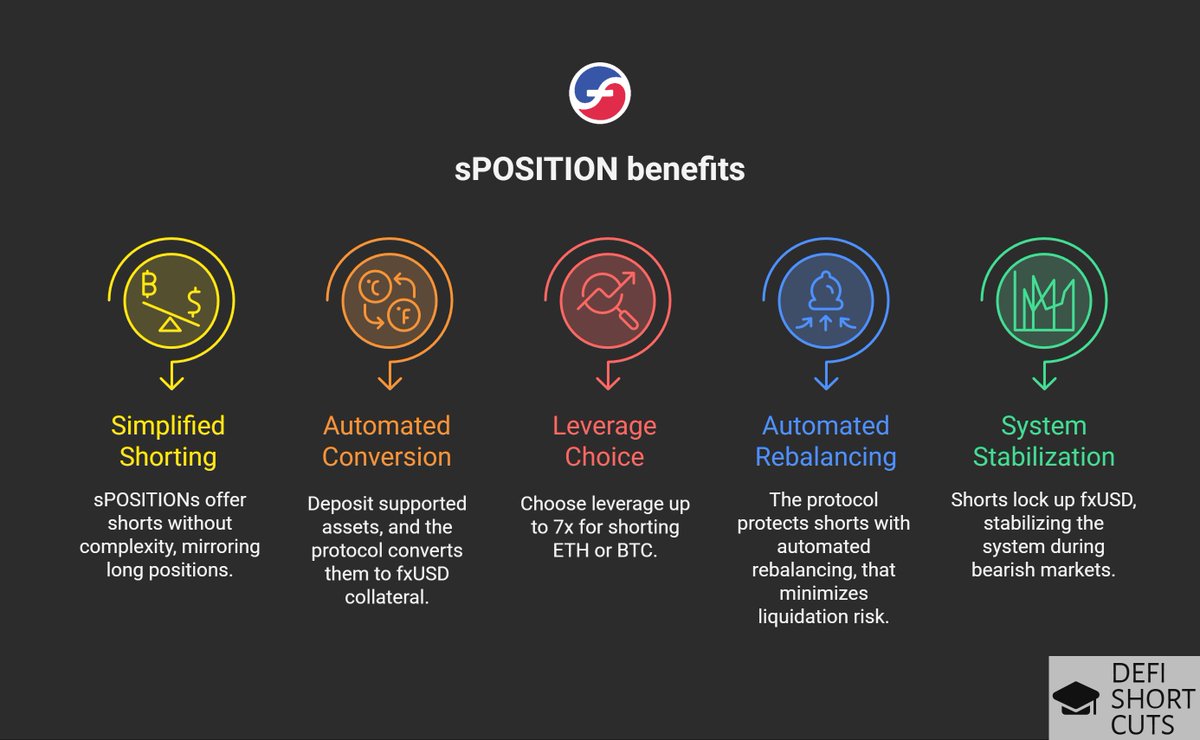 sPOSITION benefits

Simplified Shorting

sPOSITIONs offer shorts without complexity, mirroring long positions.

Automated Conversion

Deposit supported assets, and the protocol converts them to fxUSD collateral.

Leverage Choice

Choose leverage up to 7x for shorting ETH or BTC.

Automated Rebalancing

The protocol protects shorts with automated rebalancing, that minimizes liquidation risk.

System Stabilization

Shorts lock up fxUSD, stabilizing the system during bearish markets.

DEFI SHORT CUTS